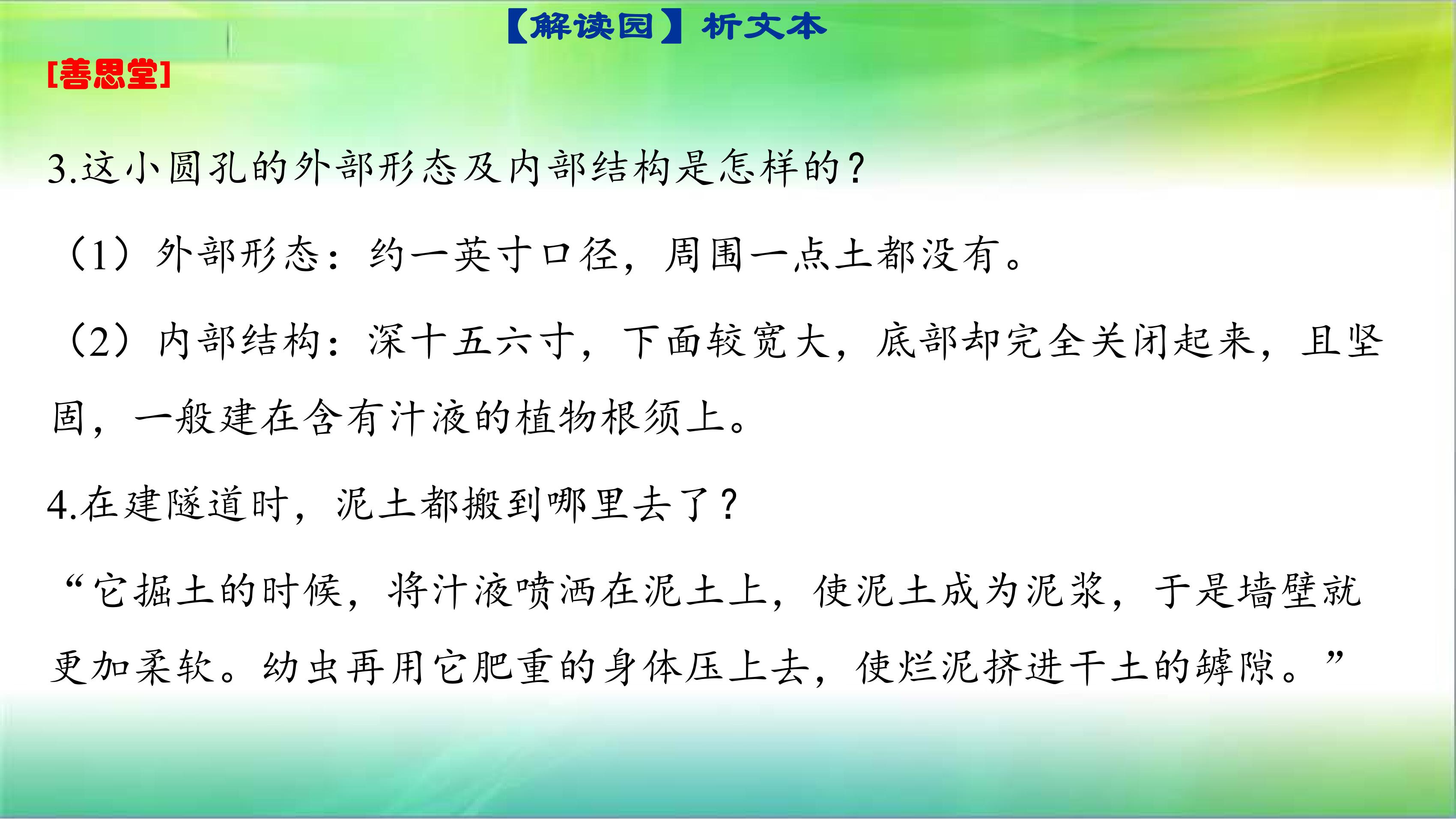 【解读园】析文本

[善思堂]

3.这小圆孔的外部形态及内部结构是怎样的？

（1）外部形态：约一英寸口径，周围一点土都没有。

（2）内部结构：深十五六寸，下面较宽大，底部却完全关闭起来，且坚固，一般建在含有汁液的植物根须上。

4.在建隧道时，泥土都搬到哪里去了？

“它掘土的时候，将汁液喷洒在泥土上，使泥土成为泥浆，于是墙壁就更加柔软。幼虫再用它肥重的身体压上去，使烂泥挤进干土的罅隙。”